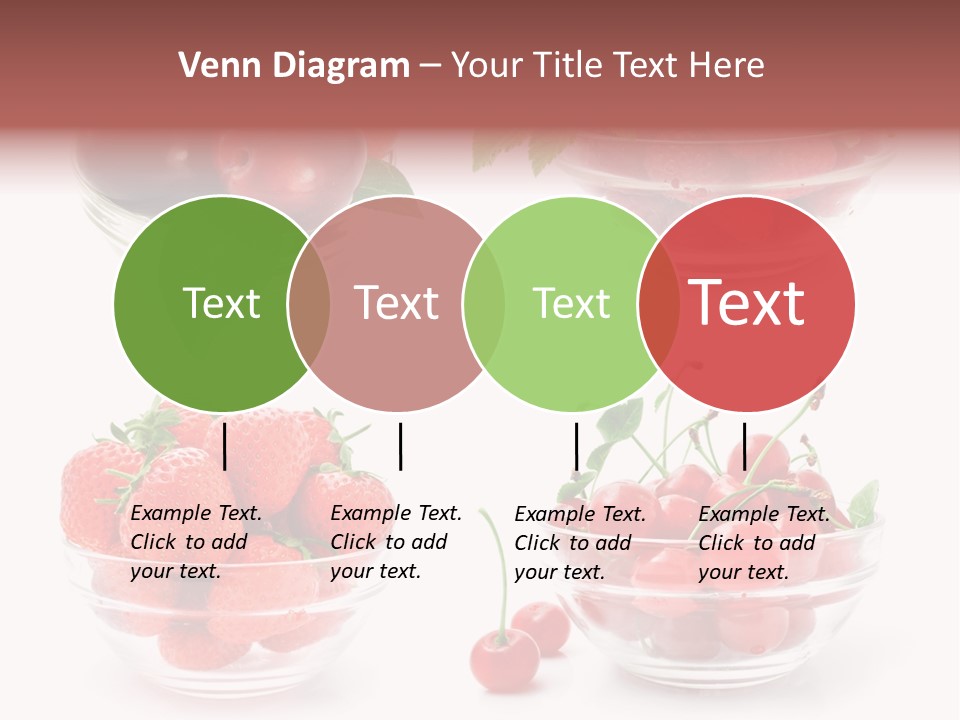 Venn Diagram – Your Title Text Here

Text

Text

Text

Text

Example Text. Click to add your text.

Example Text. Click to add your text.

Example Text. Click to add your text.

Example Text. Click to add your text.